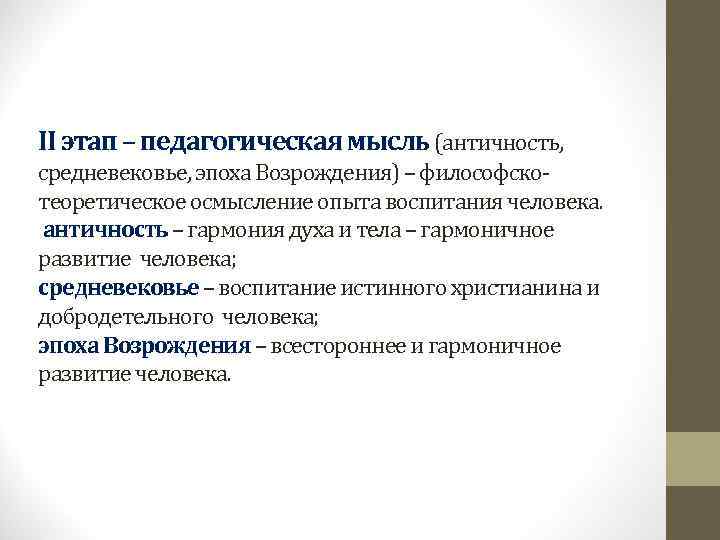 II этап – педагогическая мысль (античность, средневековье, эпоха Возрождения) – философско-теоретическое осмысление опыта воспитания человека.
античность – гармония духа и тела – гармоничное развитие человека;
средневековье – воспитание истинного христианина и добродетельного человека;
эпоха Возрождения – всестороннее и гармоничное развитие человека.